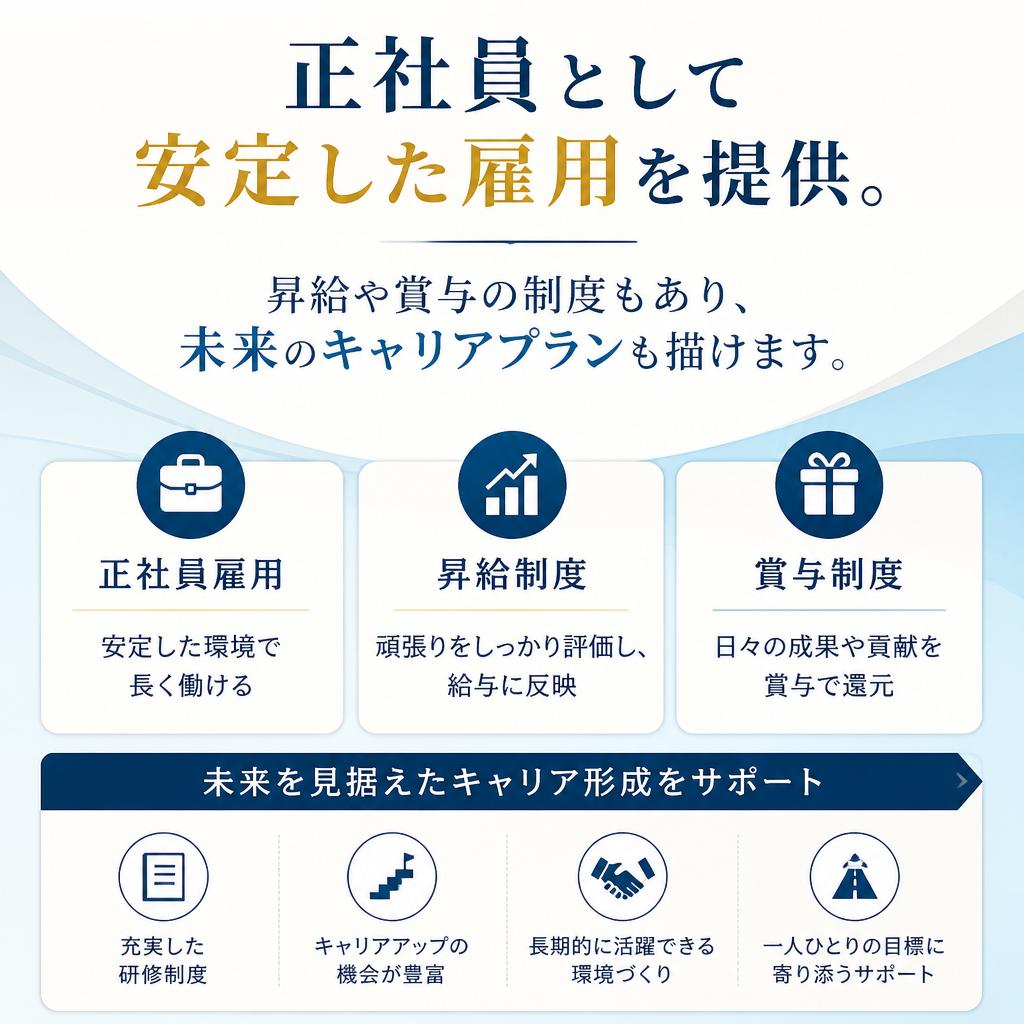 正社員として
安定した雇用を提供。

昇給や賞与の制度もあり、
未来のキャリアプランも描けます。

正社員雇用

安定した環境で
長く働ける

昇給制度

頑張りをしっかり評価し、
給与に反映

賞与制度

日々の成果や貢献を
賞与で還元

未来を見据えたキャリア形成をサポート

充実した
研修制度

キャリアアップの
機会が豊富

長期的に活躍できる
環境づくり

一人ひとりの目標に
寄り添うサポート